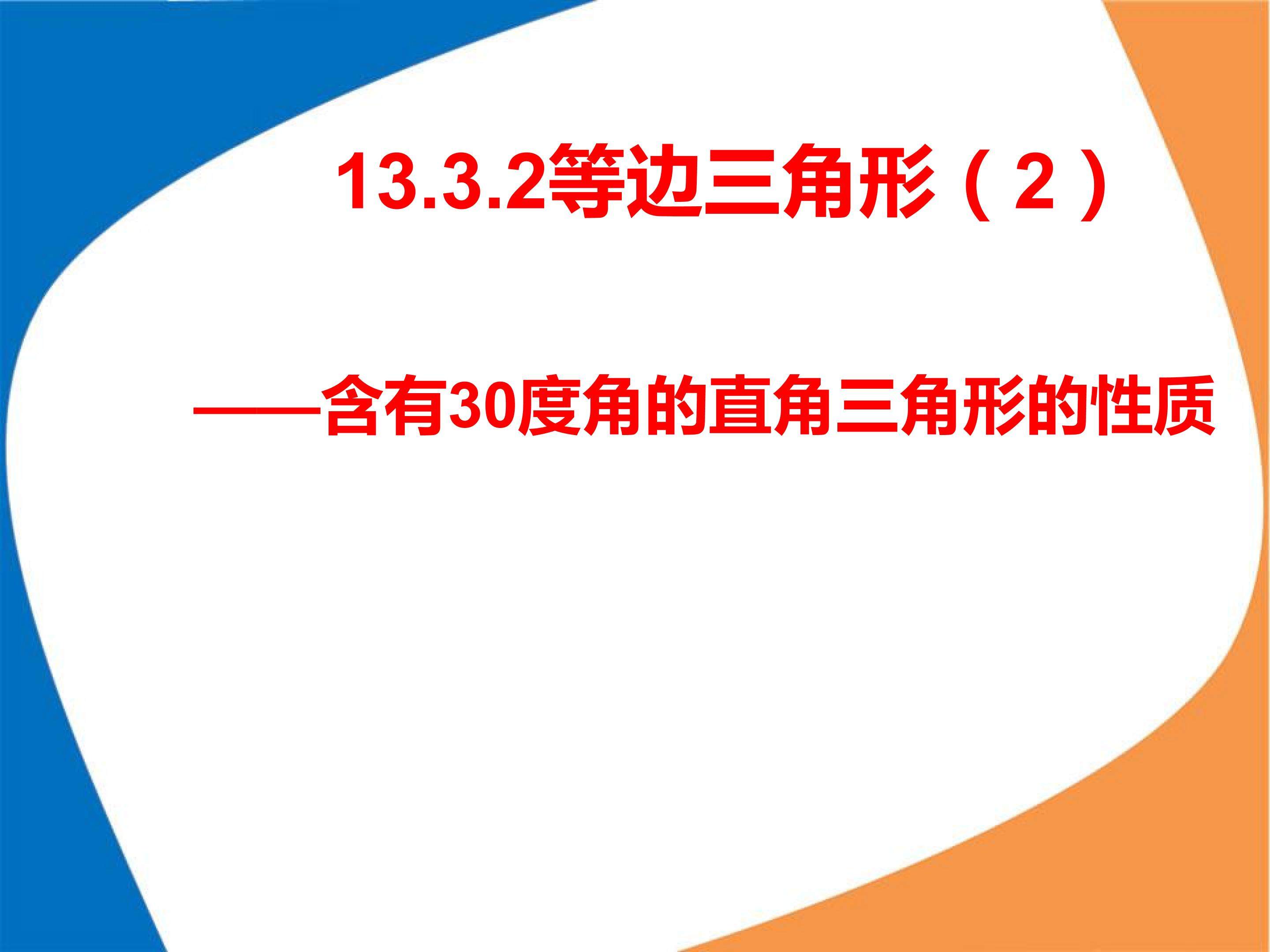 13.3.2等边三角形（2）

——含有30度角的直角三角形的性质